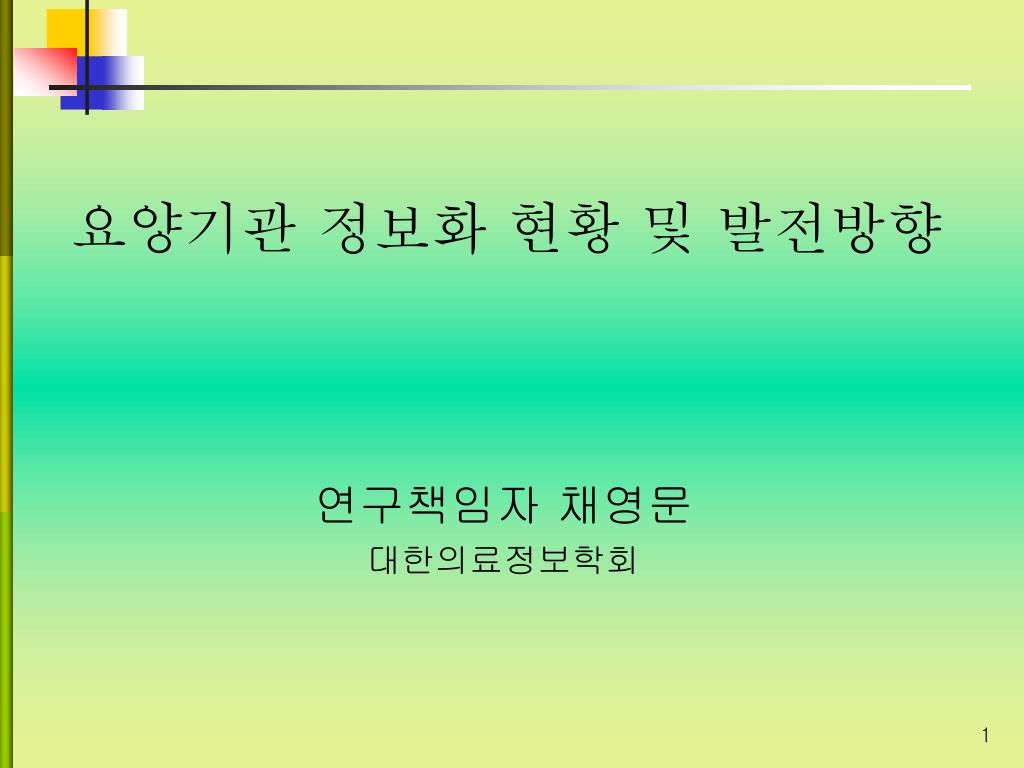 요양기관 정보화 현황 및 발전방향

연구책임자 채영문

대한의료정보학회

1